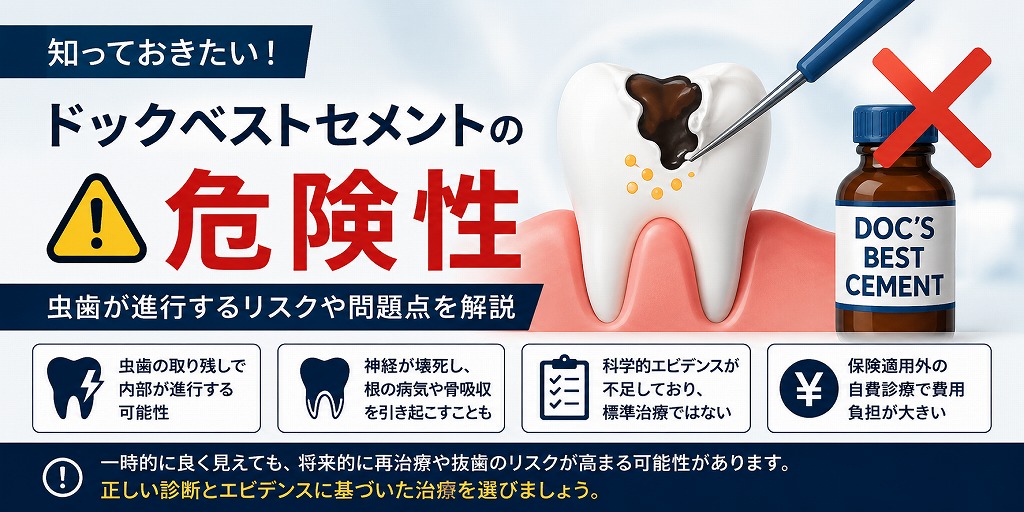 知っておきたい！

ドックベストセメントの

危険性

虫歯が進行するリスクや問題点を解説

DOC'S BEST CEMENT

虫歯の取り残しで内部が進行する可能性

神経が壊死し、根の病気や骨吸収を引き起こすことも

科学的エビデンスが不足しており、標準治療ではない

保険適用外の自費診療で費用負担が大きい

一時的に良く見えても、将来的に再治療や抜歯のリスクが高まる可能性があります。
正しい診断とエビデンスに基づいた治療を選びましょう。